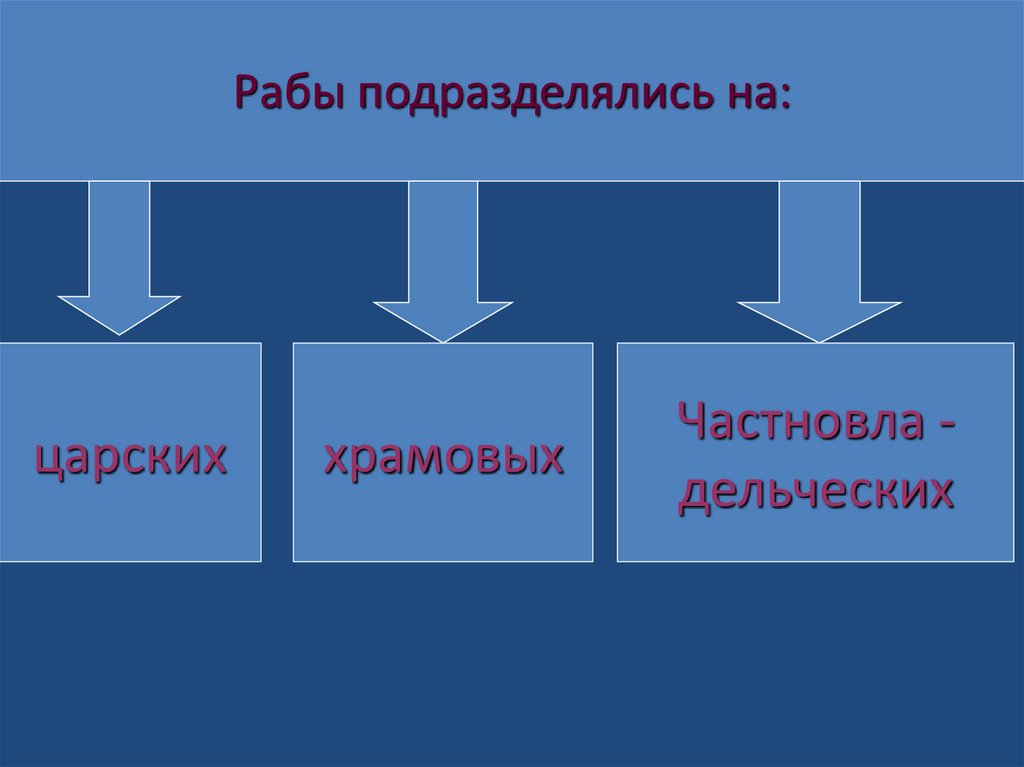 Рабы подразделялись на:

царских

храмовых

Частновла - дельческих